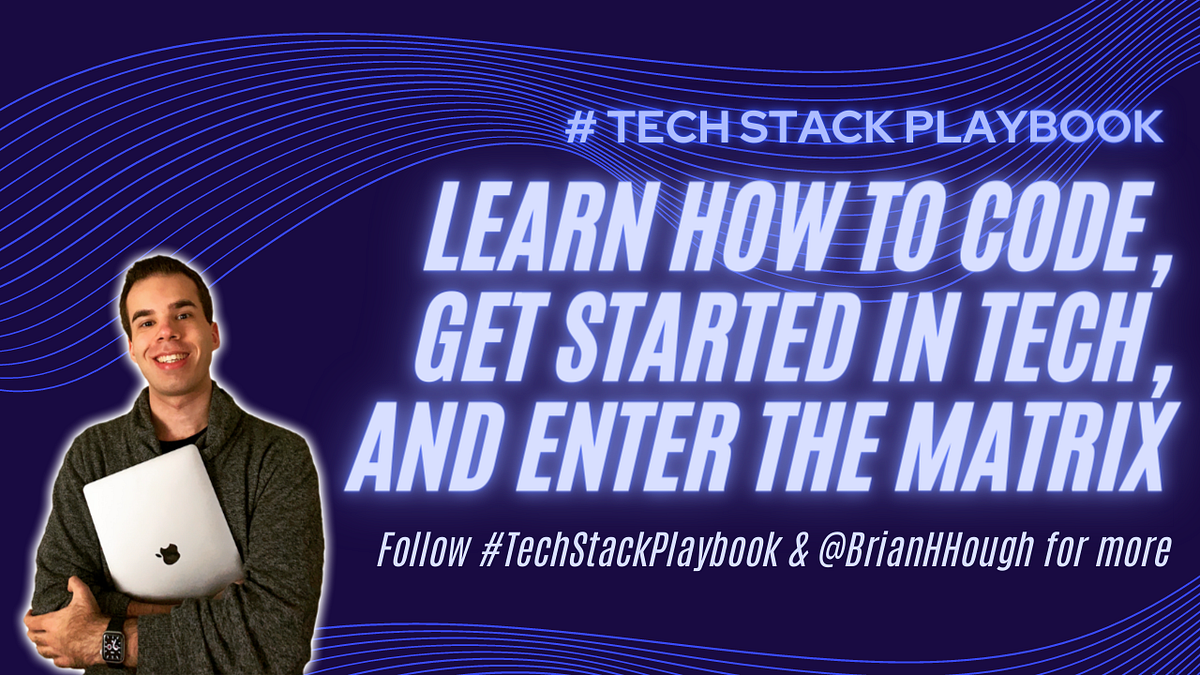 # TECH STACK PLAYBOOK

LEARN HOW TO CODE, GET STARTED IN TECH, AND ENTER THE MATRIX

Follow #TechStackPlaybook & @BrianHHough for more